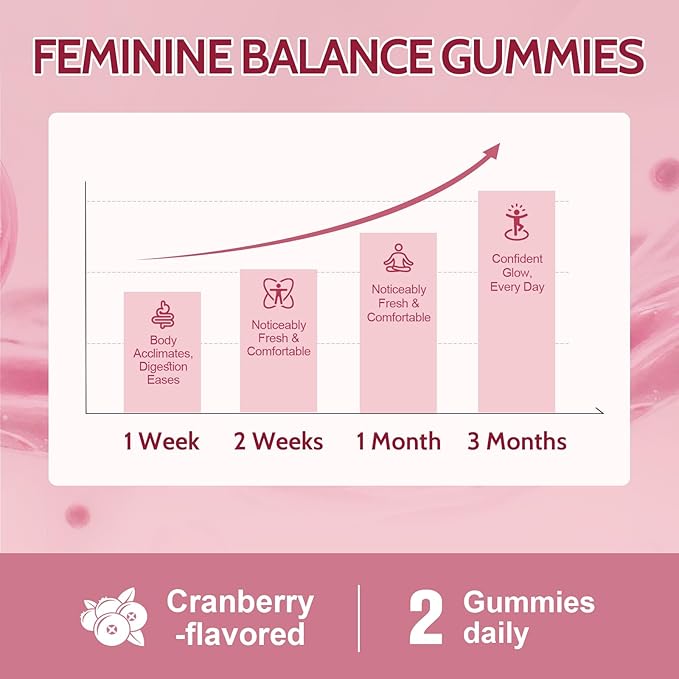 FEMININE BALANCE GUMMIES

Body Acclimates, Digestion Eases

Noticeably Fresh & Comfortable

Noticeably Fresh & Comfortable

Confident Glow, Every Day

1 Week

2 Weeks

1 Month

3 Months

Cranberry -flavored

2 Gummies daily